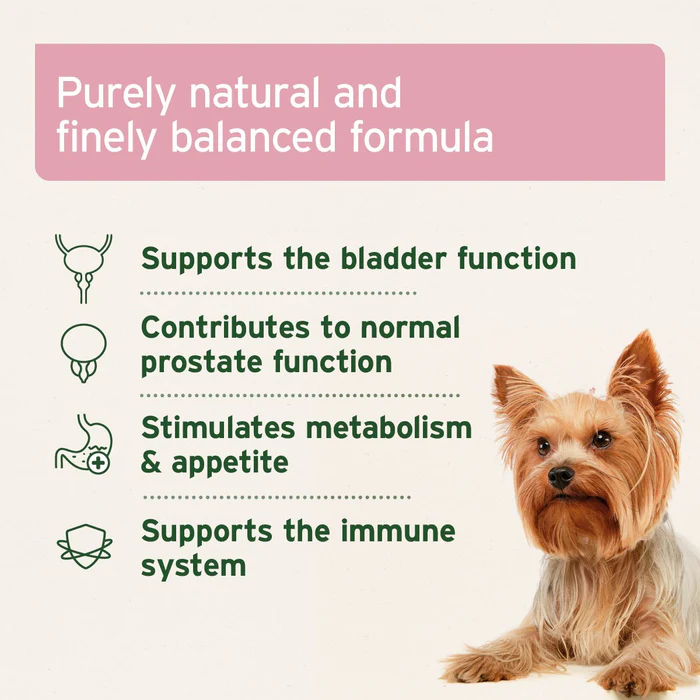 Purely natural and finely balanced formula

Supports the bladder function

Contributes to normal prostate function

Stimulates metabolism & appetite

Supports the immune system